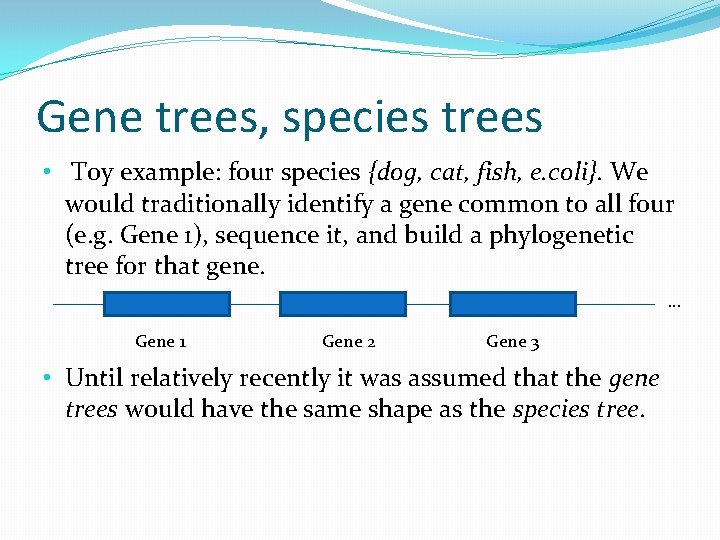 Gene trees, species trees

• Toy example: four species {dog, cat, fish, e.coli}. We would traditionally identify a gene common to all four (e.g. Gene 1), sequence it, and build a phylogenetic tree for that gene.

…

Gene 1

Gene 2

Gene 3

• Until relatively recently it was assumed that the gene trees would have the same shape as the species tree.